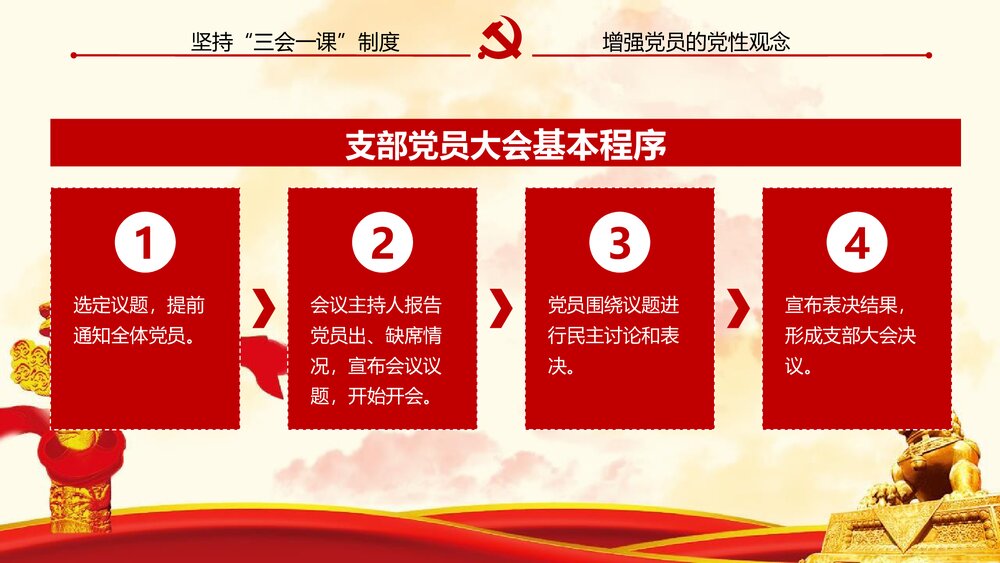 坚持“三会一课”制度

增强党员的党性观念

支部党员大会基本程序

1

选定议题，提前通知全体党员。

2

会议主持人报告党员出、缺席情况，宣布会议议题，开始开会。

3

党员围绕议题进行民主讨论和表决。

4

宣布表决结果，形成支部大会决议。